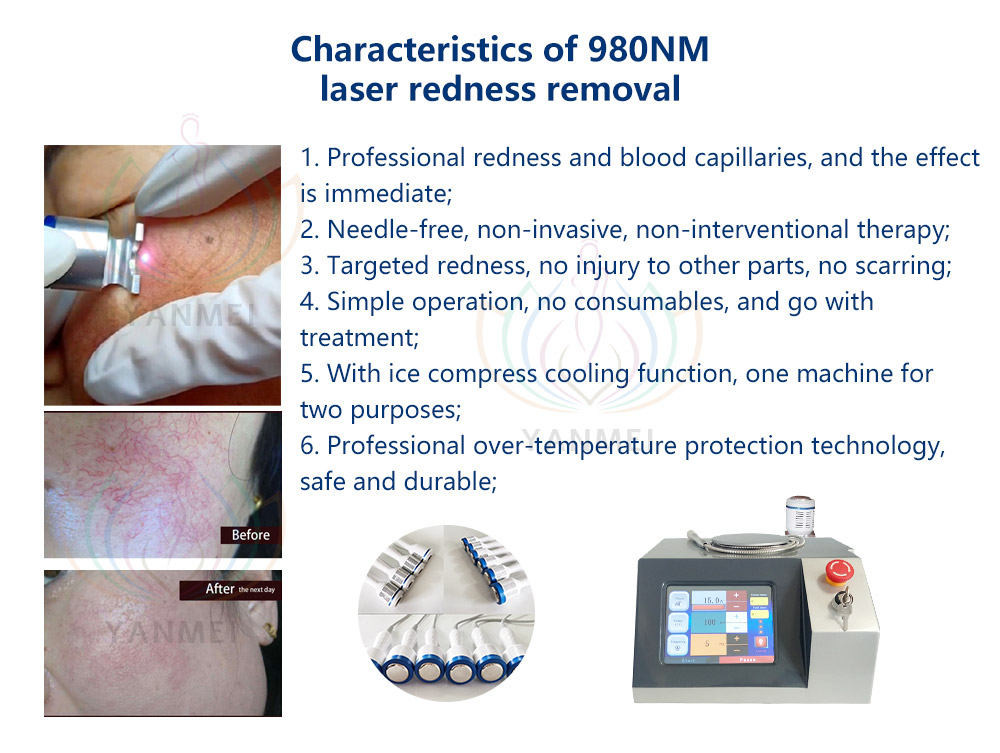 Characteristics of 980NM laser redness removal

1. Professional redness and blood capillaries, and the effect is immediate;
2. Needle-free, non-invasive, non-interventional therapy;
3. Targeted redness, no injury to other parts, no scarring;
4. Simple operation, no consumables, and go with treatment;
5. With ice compress cooling function, one machine for two purposes;
6. Professional over-temperature protection technology, safe and durable;

YANMEI

YANMEI

Before

After the next day

YANMEI

15.0

100

5